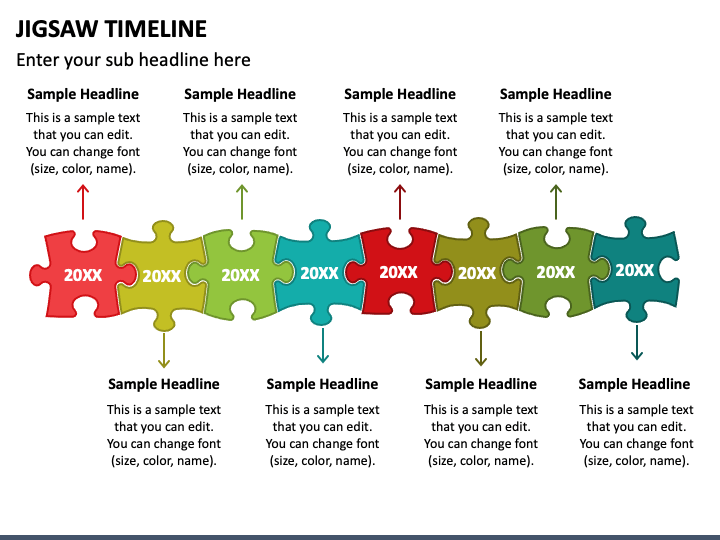 JIGSAW TIMELINE

Enter your sub headline here

Sample Headline
This is a sample text that you can edit. You can change font (size, color, name).

Sample Headline
This is a sample text that you can edit. You can change font (size, color, name).

Sample Headline
This is a sample text that you can edit. You can change font (size, color, name).

Sample Headline
This is a sample text that you can edit. You can change font (size, color, name).

20XX 20XX 20XX 20XX 20XX 20XX 20XX 20XX

Sample Headline
This is a sample text that you can edit. You can change font (size, color, name).

Sample Headline
This is a sample text that you can edit. You can change font (size, color, name).

Sample Headline
This is a sample text that you can edit. You can change font (size, color, name).

Sample Headline
This is a sample text that you can edit. You can change font (size, color, name).